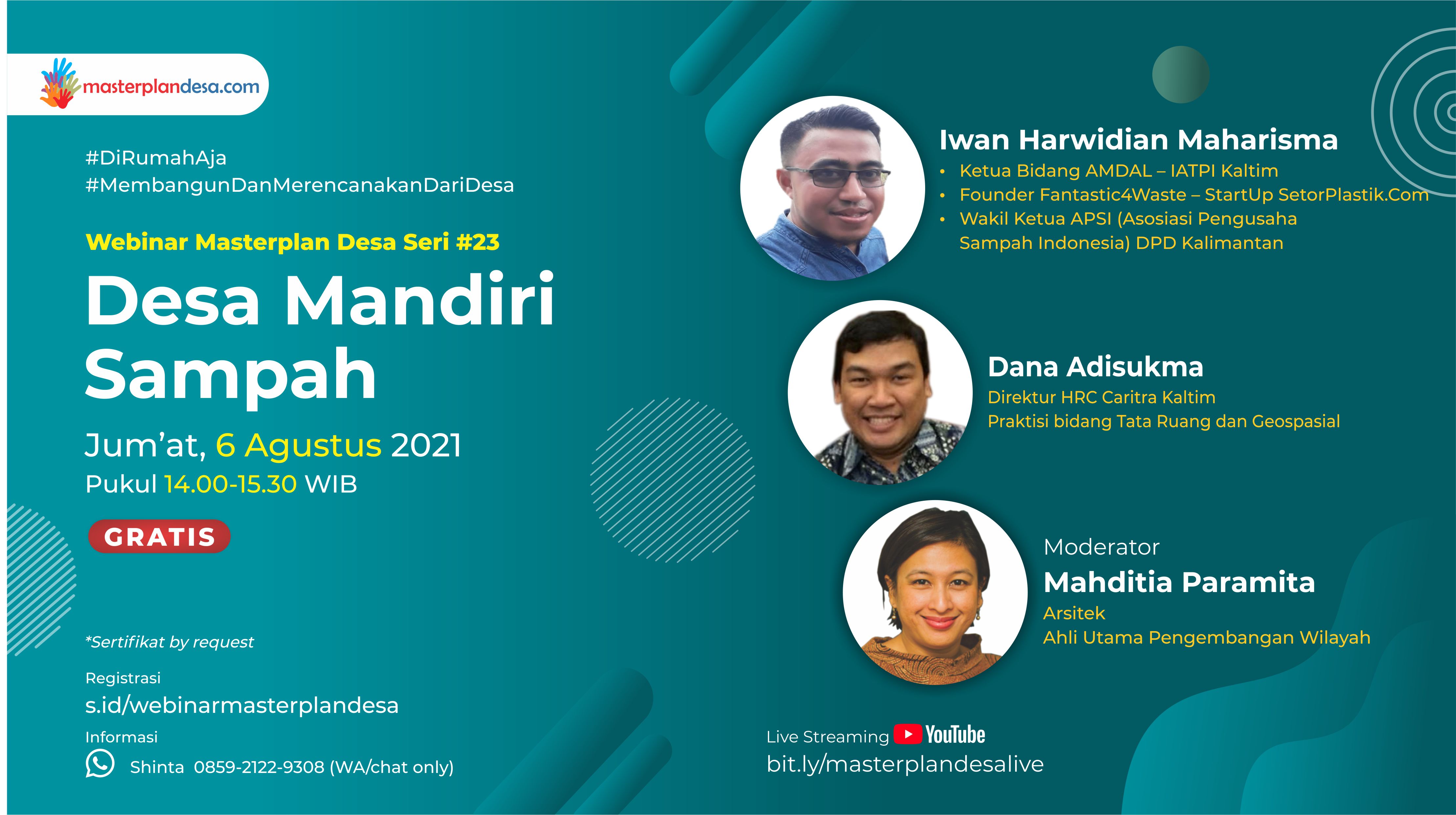 masterplandesa.com

#DiRumahAja
#MembangunDanMerencanakanDariDesa

Webinar Masterplan Desa Seri #23

Desa Mandiri Sampah

Jum'at, 6 Agustus 2021
Pukul 14.00-15.30 WIB

GRATIS

*Sertifikat by request

Registrasi
s.id/webinarmasterplandesa

Informasi
Shinta 0859-2122-9308 (WA/chat only)

Iwan Harwidian Maharisma
• Ketua Bidang AMDAL – IATPI Kaltim
• Founder Fantastic4Waste – StartUp SetorPlastik.Com
• Wakil Ketua APSI (Asosiasi Pengusaha Sampah Indonesia) DPD Kalimantan

Dana Adisukma
Direktur HRC Caritra Kaltim
Praktisi bidang Tata Ruang dan Geospasial

Moderator
Mahditia Paramita
Arsitek
Ahli Utama Pengembangan Wilayah

Live Streaming YouTube
bit.ly/masterplandesalive